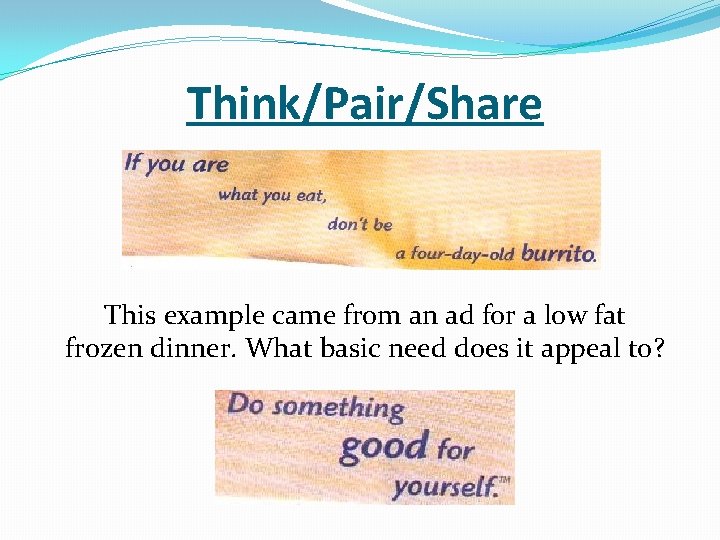 Think/Pair/Share

If you are
what you eat,
don't be
a four-day-old burrito.

This example came from an ad for a low fat frozen dinner. What basic need does it appeal to?

Do something
good for
yourself.™